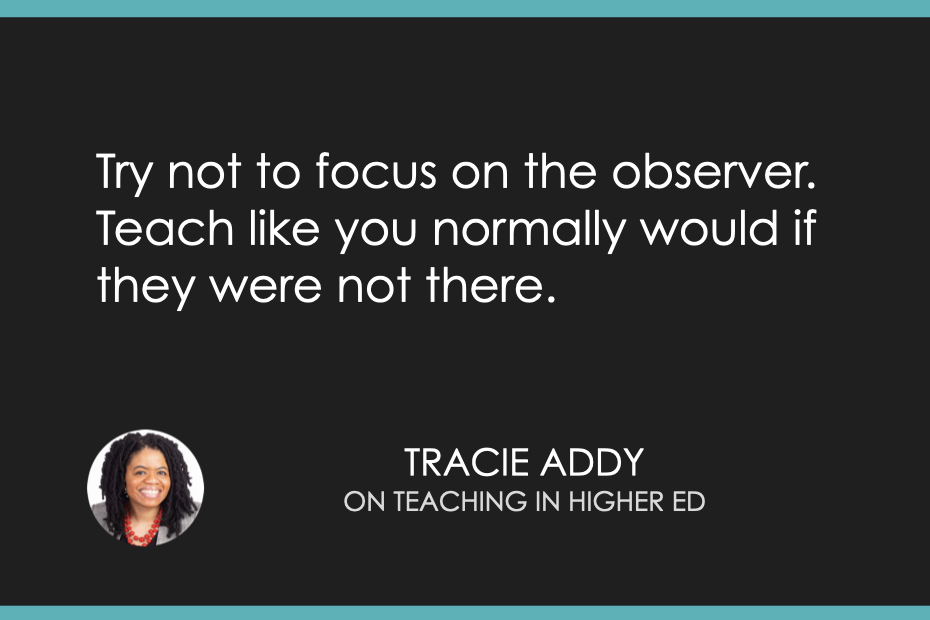 Try not to focus on the observer. Teach like you normally would if they were not there.

TRACIE ADDY
ON TEACHING IN HIGHER ED